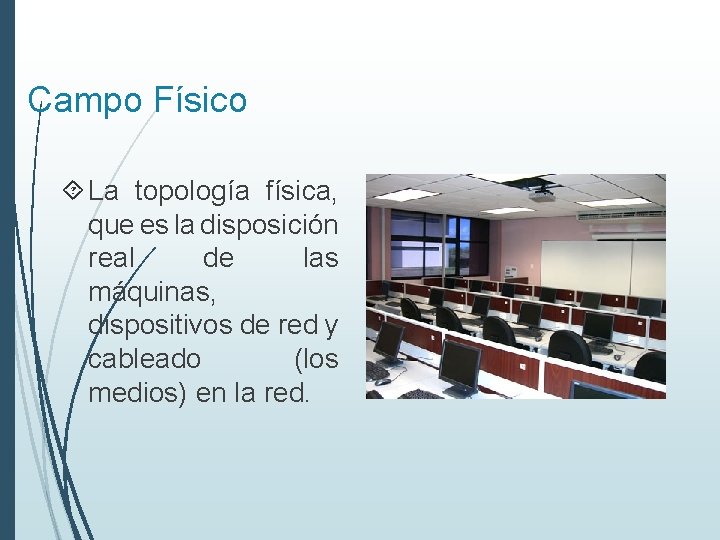 Campo Físico

La topología física, que es la disposición real de las máquinas, dispositivos de red y cableado (los medios) en la red.